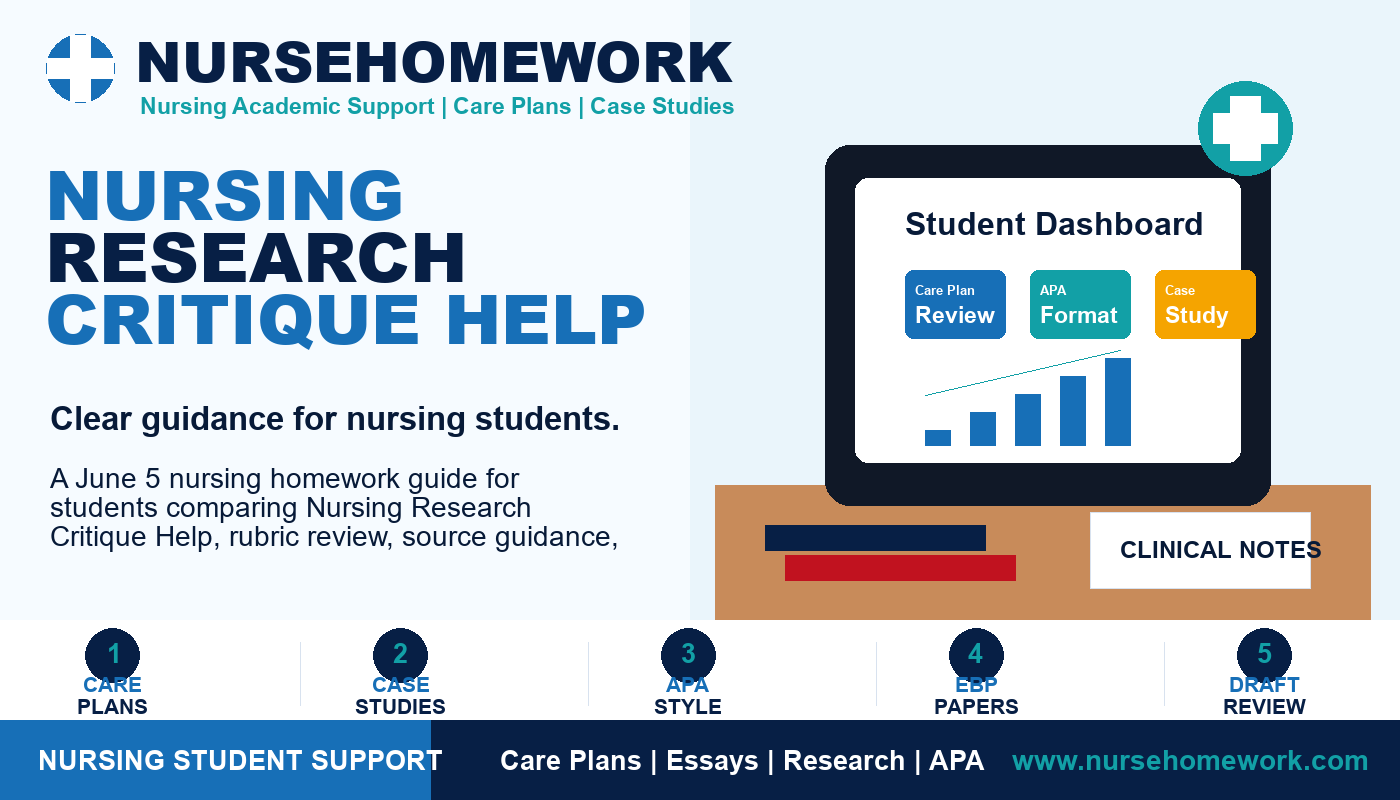 NURSEHOMEWORK
Nursing Academic Support | Care Plans | Case Studies

NURSING RESEARCH CRITIQUE HELP

Clear guidance for nursing students.

A June 5 nursing homework guide for students comparing Nursing Research Critique Help, rubric review, source guidance,

Student Dashboard
Care Plan Review
APA Format
Case Study

CLINICAL NOTES

1 CARE PLANS
2 CASE STUDIES
3 APA STYLE
4 EBP PAPERS
5 DRAFT REVIEW

NURSING STUDENT SUPPORT
Care Plans | Essays | Research | APA
www.nursehomework.com